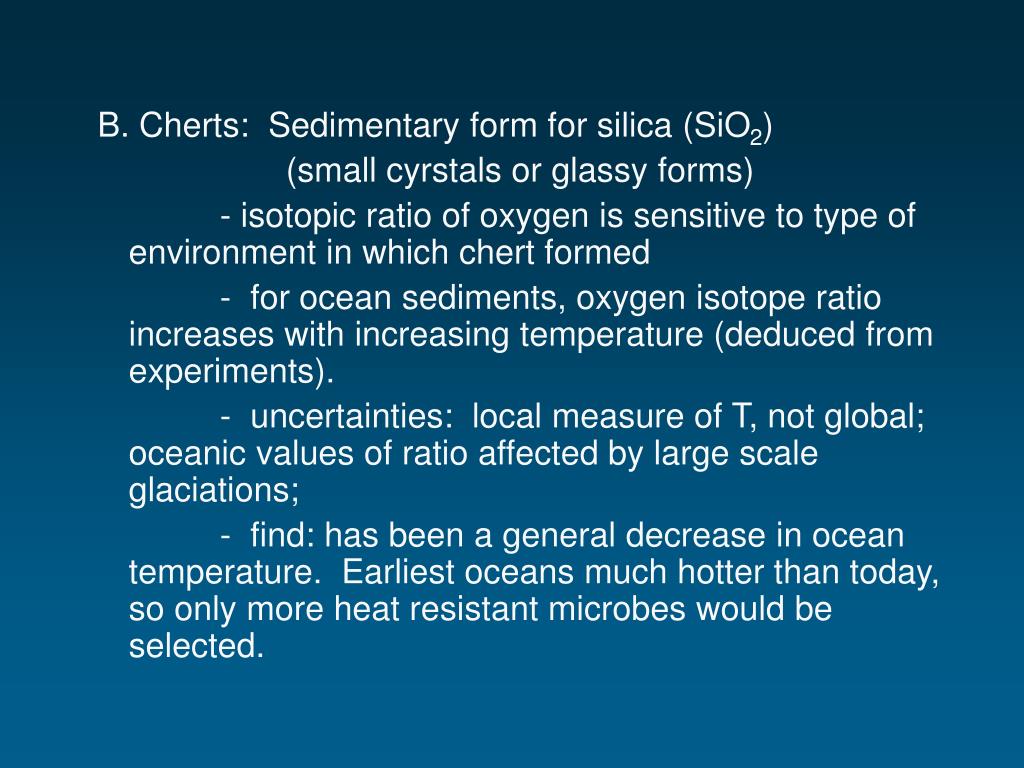 B. Cherts: Sedimentary form for silica ($SiO_2$)
(small cyrstals or glassy forms)

- isotopic ratio of oxygen is sensitive to type of environment in which chert formed

- for ocean sediments, oxygen isotope ratio increases with increasing temperature (deduced from experiments).

- uncertainties: local measure of T, not global; oceanic values of ratio affected by large scale glaciations;

- find: has been a general decrease in ocean temperature. Earliest oceans much hotter than today, so only more heat resistant microbes would be selected.